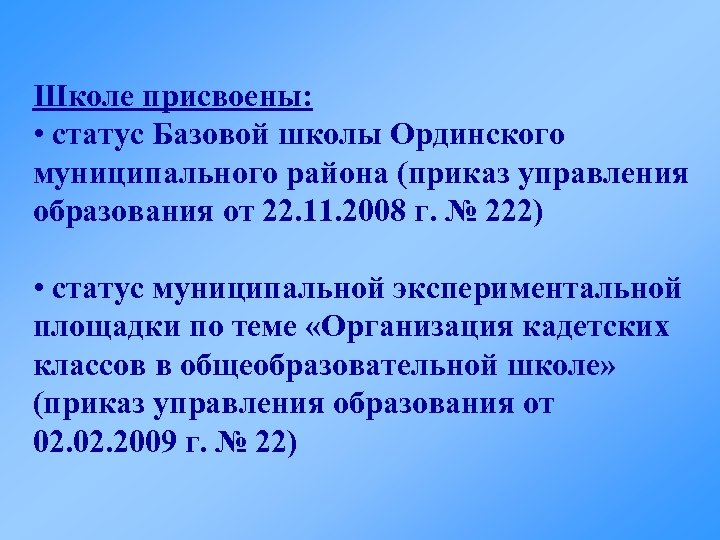 Школе присвоены:
• статус Базовой школы Ординского муниципального района (приказ управления образования от 22.11.2008 г. № 222)

• статус муниципальной экспериментальной площадки по теме «Организация кадетских классов в общеобразовательной школе» (приказ управления образования от 02.02.2009 г. № 22)